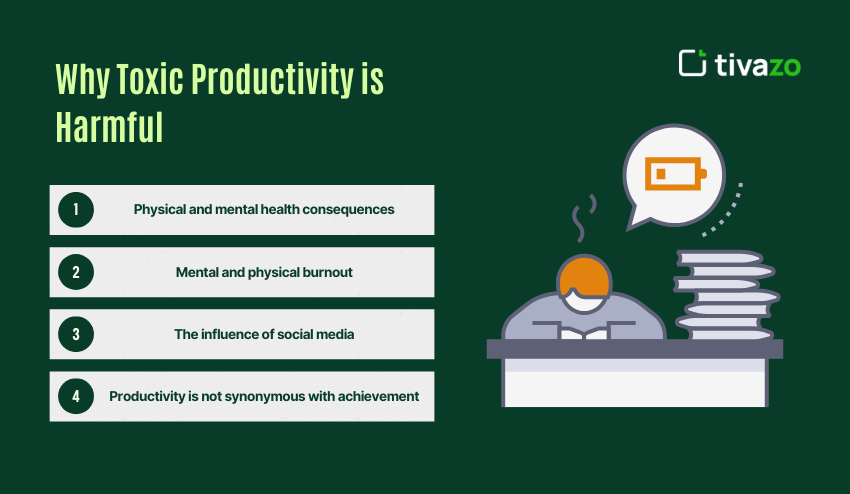 Why Toxic Productivity is Harmful

tivazo

1 Physical and mental health consequences

2 Mental and physical burnout

3 The influence of social media

4 Productivity is not synonymous with achievement